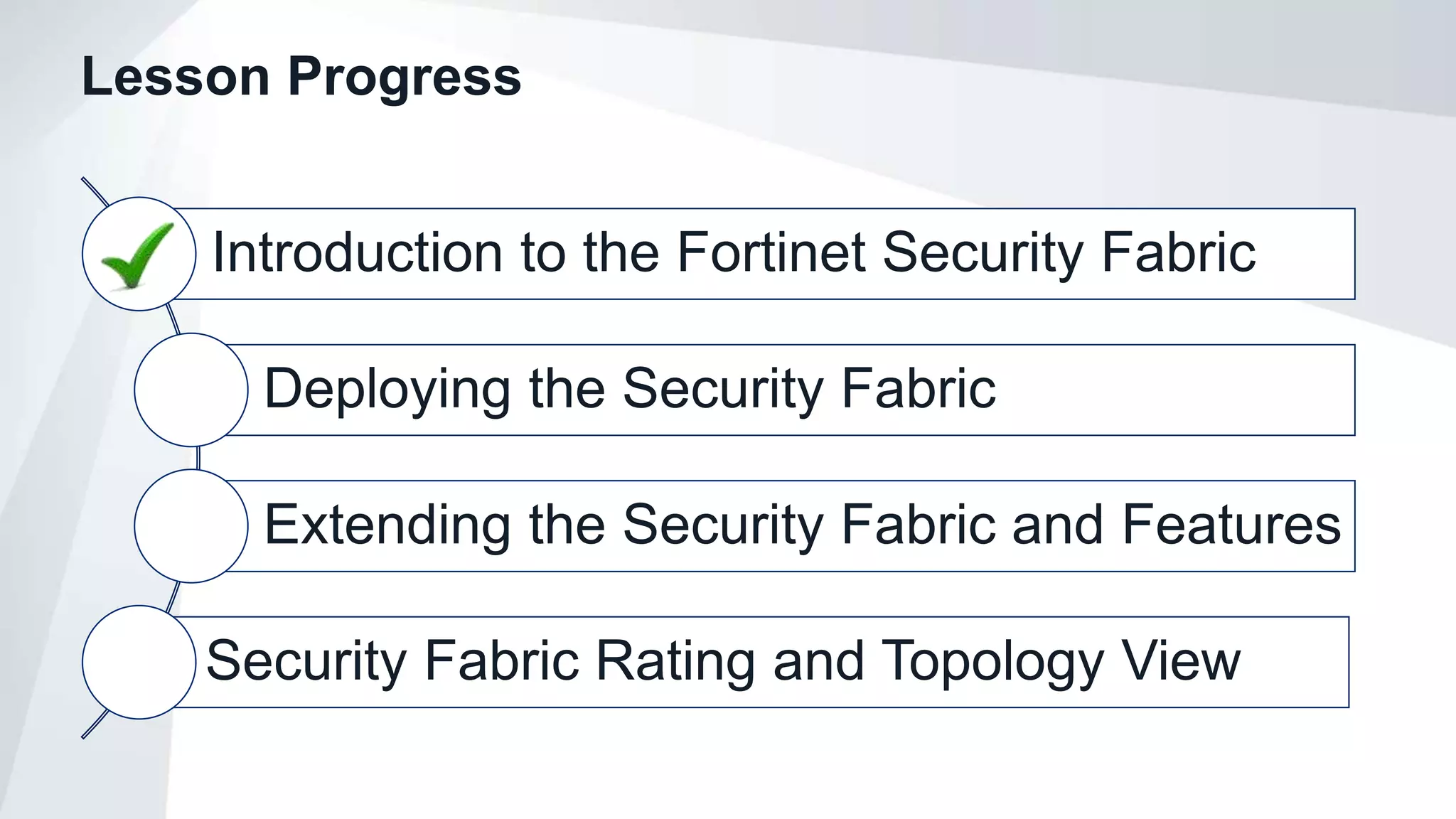 Lesson Progress

Introduction to the Fortinet Security Fabric

Deploying the Security Fabric

Extending the Security Fabric and Features

Security Fabric Rating and Topology View